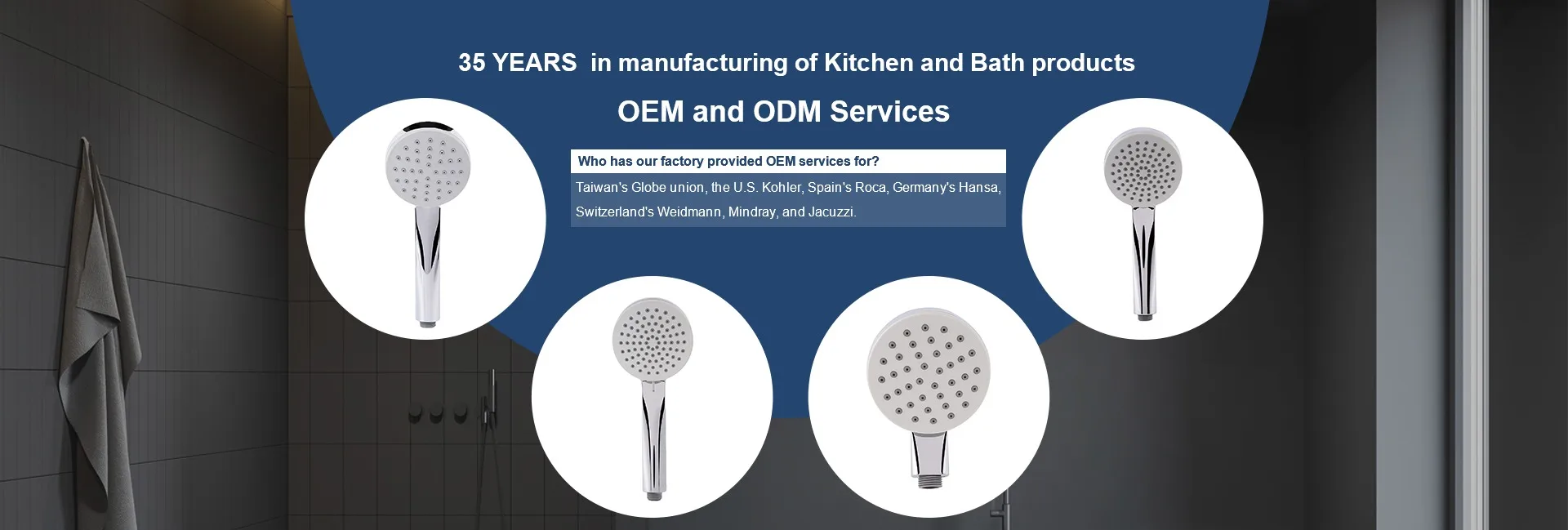 35 YEARS in manufacturing of Kitchen and Bath products

OEM and ODM Services

Who has our factory provided OEM services for?

Taiwan's Globe union, the U.S. Kohler, Spain's Roca, Germany's Hansa, Switzerland's Weidmann, Mindray, and Jacuzzi.